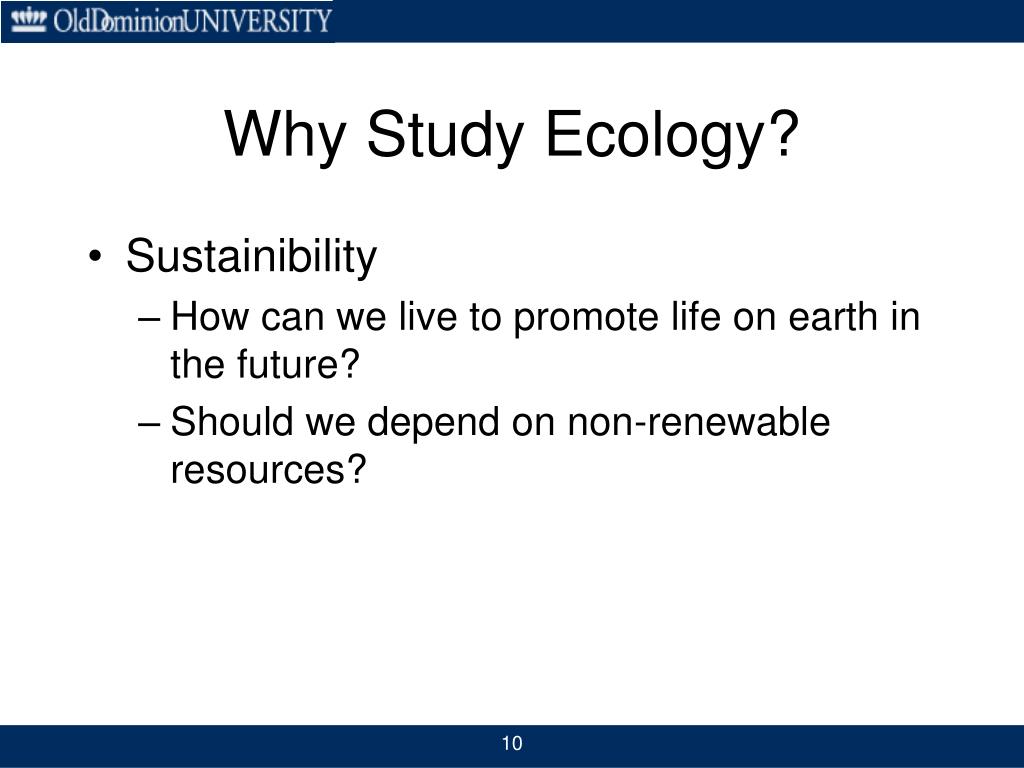 OldDominionUNIVERSITY

Why Study Ecology?

• Sustainibility
– How can we live to promote life on earth in the future?
– Should we depend on non-renewable resources?

10